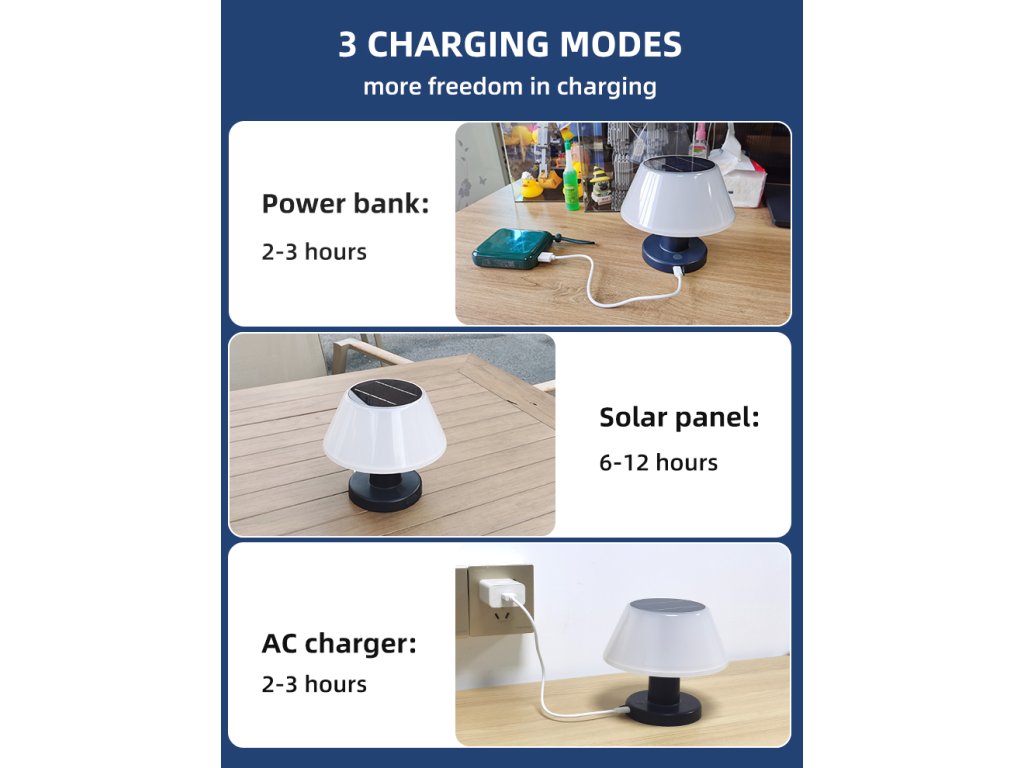 3 CHARGING MODES
more freedom in charging

Power bank:
2-3 hours

Solar panel:
6-12 hours

AC charger:
2-3 hours